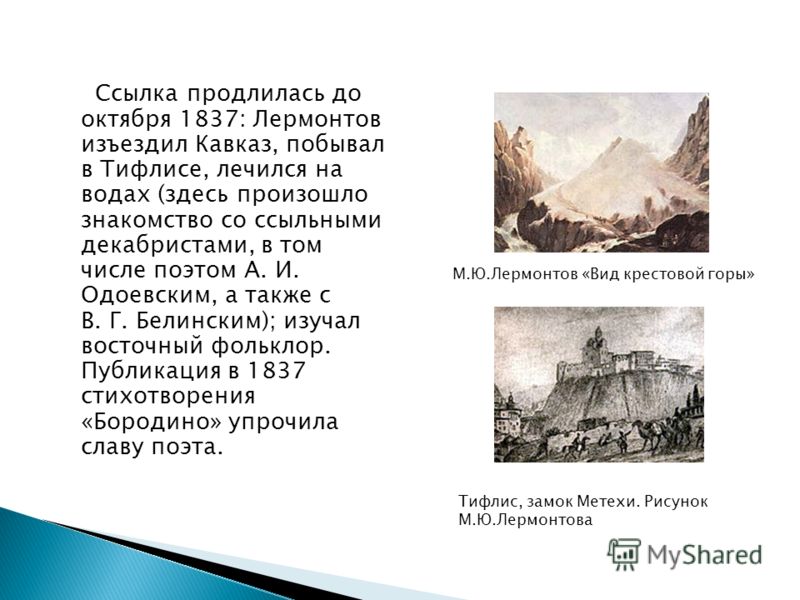 Ссылка продлилась до октября 1837: Лермонтов изъездил Кавказ, побывал в Тифлисе, лечился на водах (здесь произошло знакомство со ссыльными декабристами, в том числе поэтом А. И. Одоевским, а также с В. Г. Белинским); изучал восточный фольклор. Публикация в 1837 стихотворения «Бородино» упрочила славу поэта.

М.Ю.Лермонтов «Вид крестовой горы»

Тифлис, замок Метехи. Рисунок М.Ю.Лермонтова

MyShared